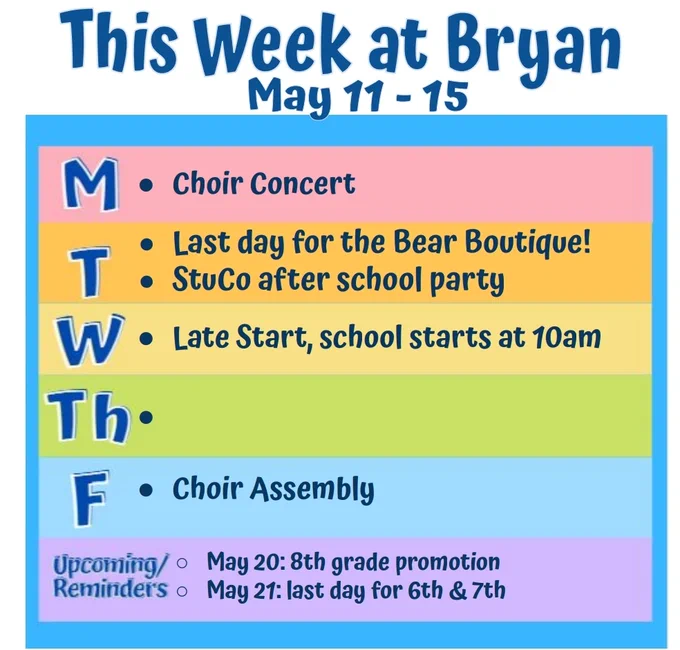 This Week at Bryan
May 11 - 15

M
• Choir Concert

T
• Last day for the Bear Boutique!
• StuCo after school party

W
• Late Start, school starts at 10am

Th
•

F
• Choir Assembly

Upcoming/ Reminders
○ May 20: 8th grade promotion
○ May 21: last day for 6th & 7th